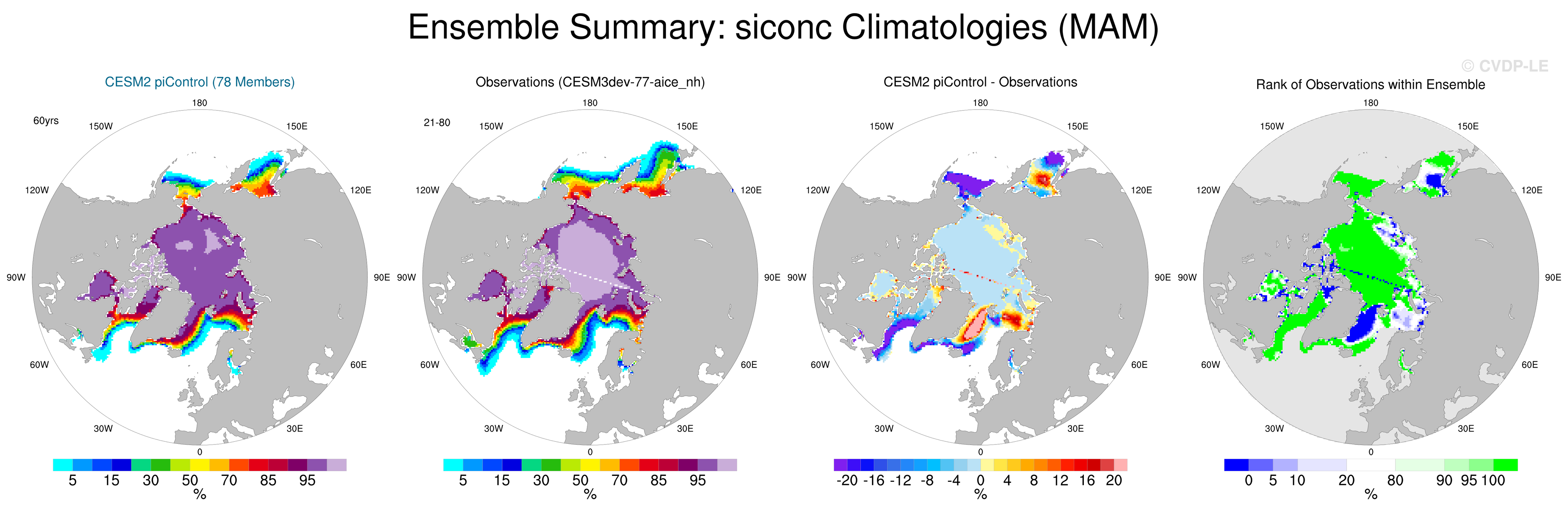 Ensemble Summary: siconc Climatologies (MAM)

© CVDP-LE

CESM2 piControl (78 Members)

60yrs

180
150W
150E
120W
120E
90W
90E
60W
60E
30W
30E
0

5 15 30 50 70 85 95
%

Observations (CESM3dev-77-aice_nh)

21-80

180
150W
150E
120W
120E
90W
90E
60W
60E
30W
30E
0

5 15 30 50 70 85 95
%

CESM2 piControl - Observations

180
150W
150E
120W
120E
90W
90E
60W
60E
30W
30E
0

-20 -16 -12 -8 -4 0 4 8 12 16 20
%

Rank of Observations within Ensemble

180
150W
150E
120W
120E
90W
90E
60W
60E
30W
30E
0

0 5 10 20 80 90 95 100
%